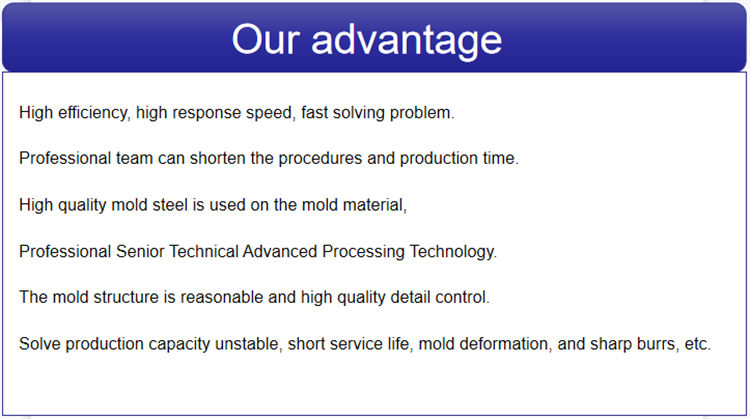 Our advantage

High efficiency, high response speed, fast solving problem.

Professional team can shorten the procedures and production time.

High quality mold steel is used on the mold material,

Professional Senior Technical Advanced Processing Technology.

The mold structure is reasonable and high quality detail control.

Solve production capacity unstable, short service life, mold deformation, and sharp burrs, etc.